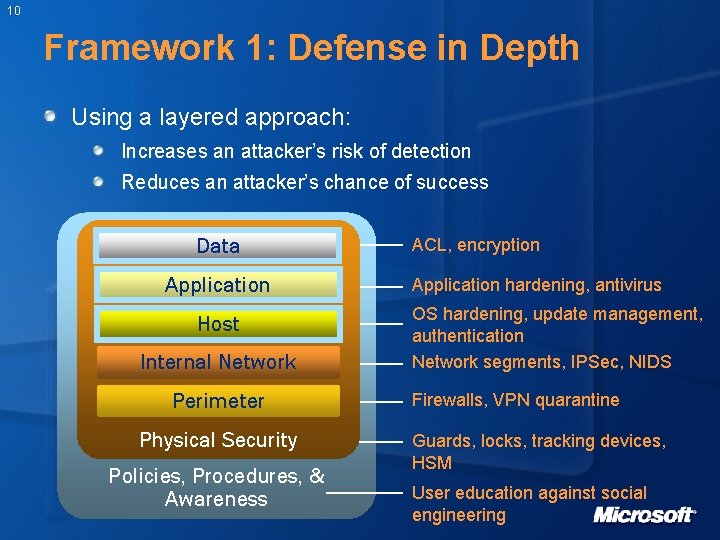 10

Framework 1: Defense in Depth

Using a layered approach:

Increases an attacker's risk of detection

Reduces an attacker's chance of success

Data

Application

Host

Internal Network

Perimeter

Physical Security

Policies, Procedures, & Awareness

ACL, encryption

Application hardening, antivirus

OS hardening, update management, authentication

Network segments, IPSec, NIDS

Firewalls, VPN quarantine

Guards, locks, tracking devices, HSM

User education against social engineering

Microsoft